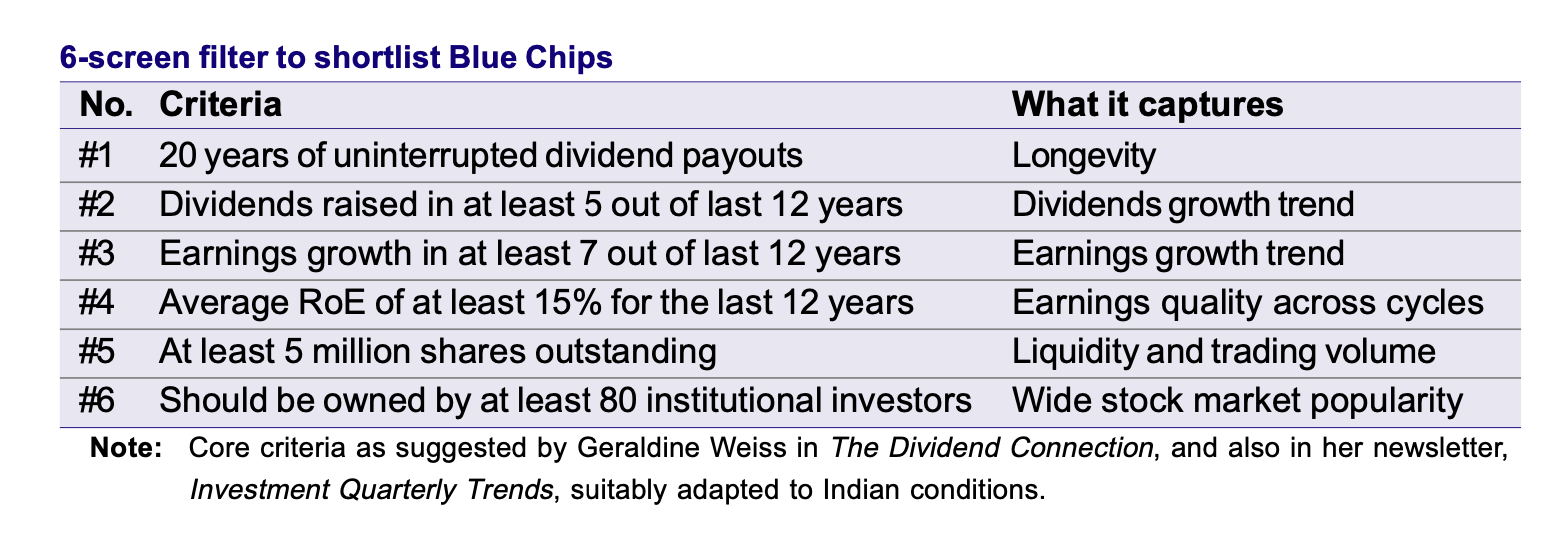 6-screen filter to shortlist Blue Chips

| No. | Criteria | What it captures |
|---|---|---|
| #1 | 20 years of uninterrupted dividend payouts | Longevity |
| #2 | Dividends raised in at least 5 out of last 12 years | Dividends growth trend |
| #3 | Earnings growth in at least 7 out of last 12 years | Earnings growth trend |
| #4 | Average RoE of at least 15% for the last 12 years | Earnings quality across cycles |
| #5 | At least 5 million shares outstanding | Liquidity and trading volume |
| #6 | Should be owned by at least 80 institutional investors | Wide stock market popularity |

Note: Core criteria as suggested by Geraldine Weiss in The Dividend Connection, and also in her newsletter, Investment Quarterly Trends, suitably adapted to Indian conditions.